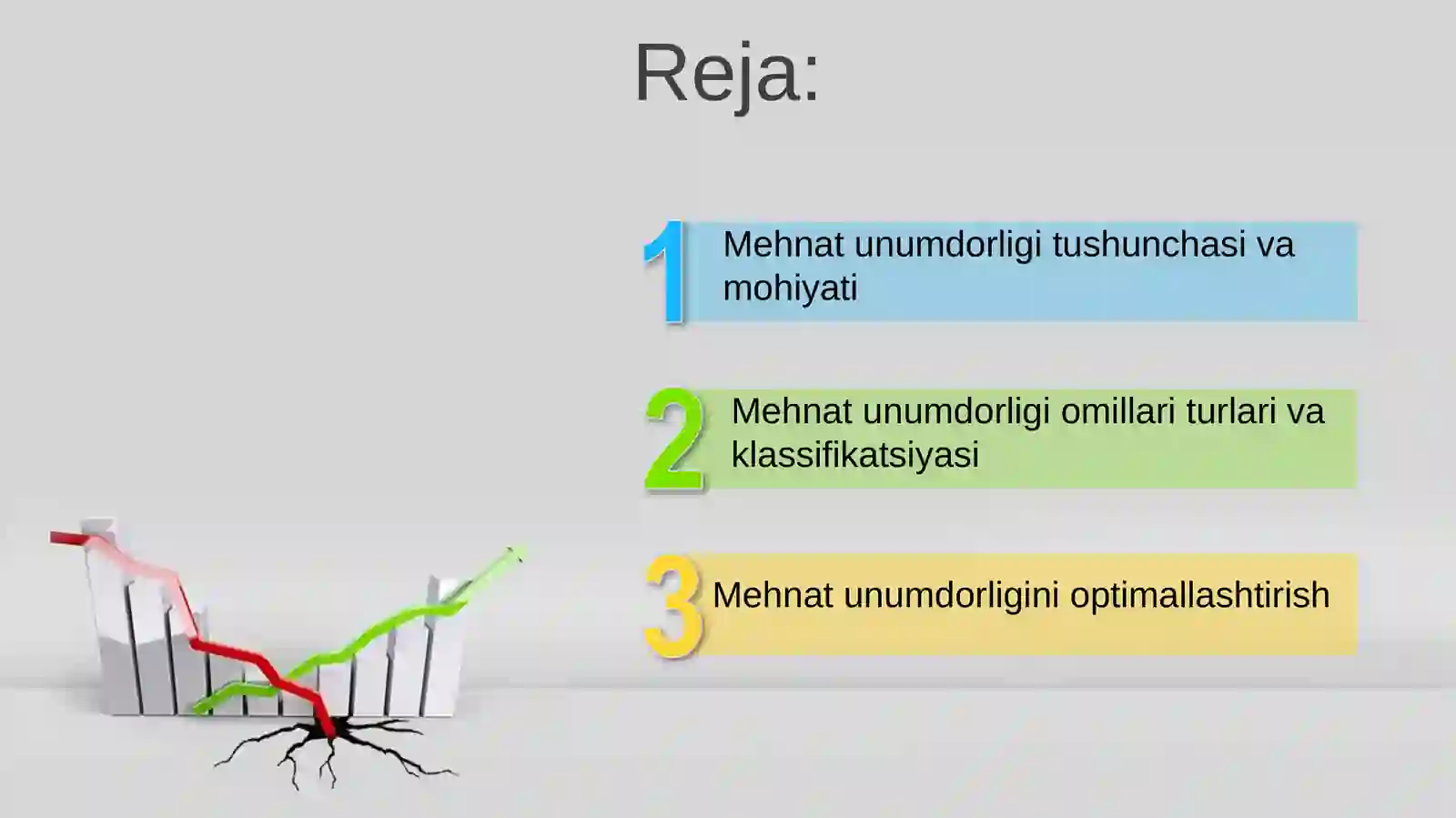 Reja:

1 Mehnat unumdorligi tushunchasi va mohiyati

2 Mehnat unumdorligi omillari turlari va klassifikatsiyasi

3 Mehnat unumdorligini optimallashtirish